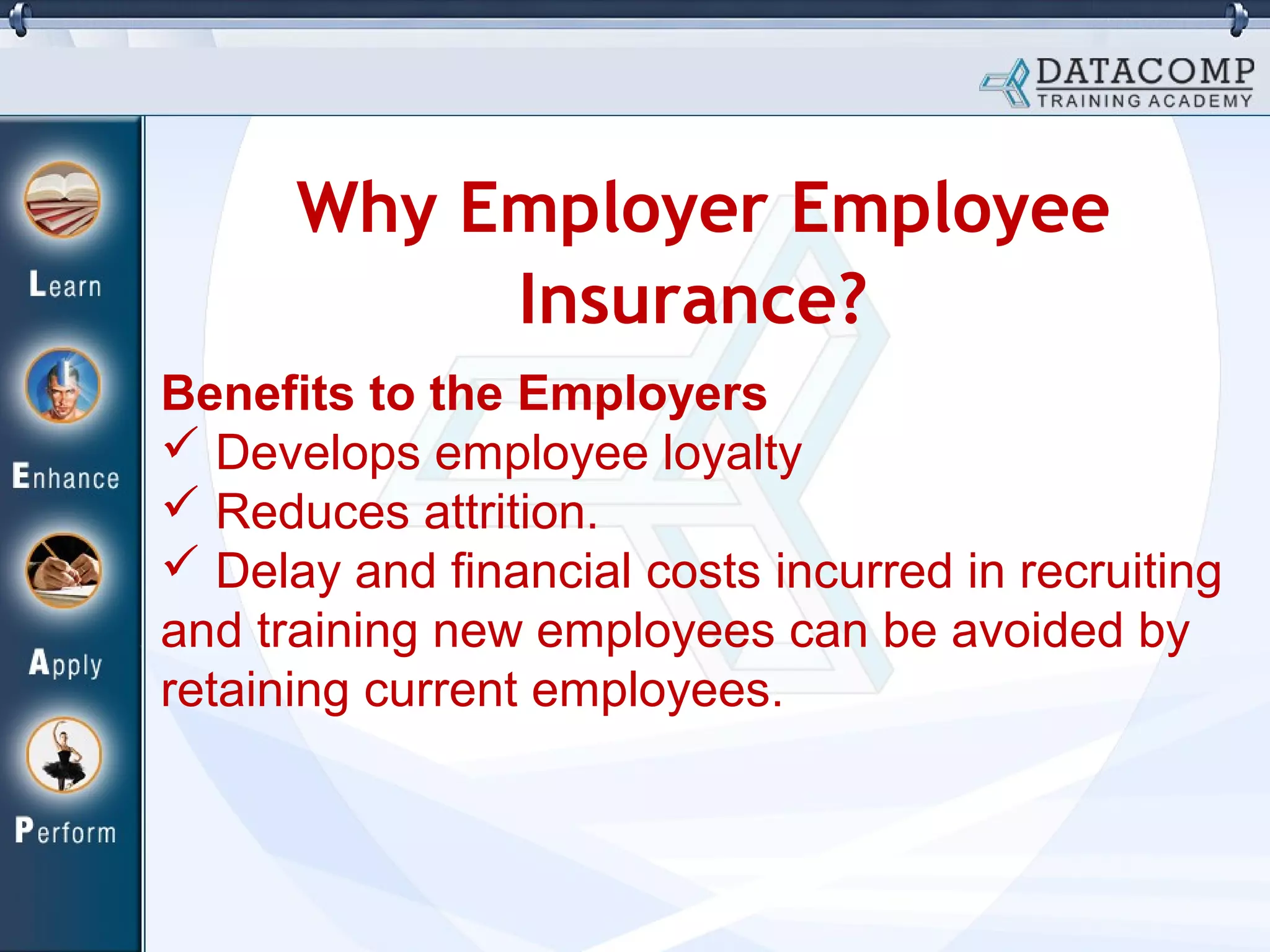 DATACOMP
TRAINING ACADEMY

Learn

Enhance

Apply

Perform

Why Employer Employee Insurance?

Benefits to the Employers

✓ Develops employee loyalty

✓ Reduces attrition.

✓ Delay and financial costs incurred in recruiting and training new employees can be avoided by retaining current employees.